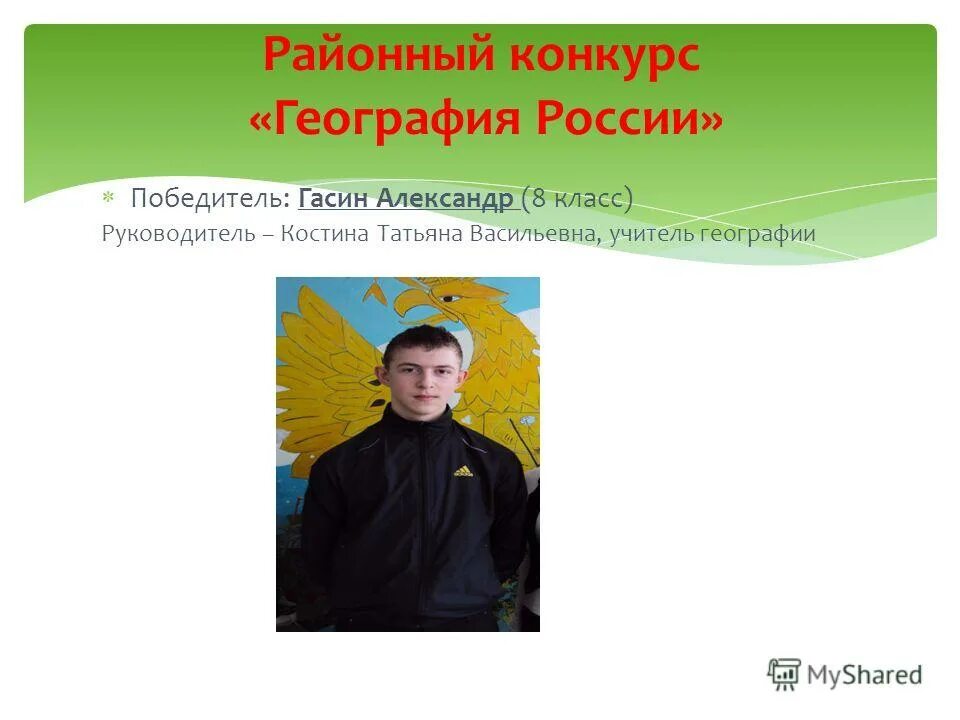 Районный конкурс «География России»

Победитель: Гасин Александр (8 класс)
Руководитель – Костина Татьяна Васильевна, учитель географии

MyShared